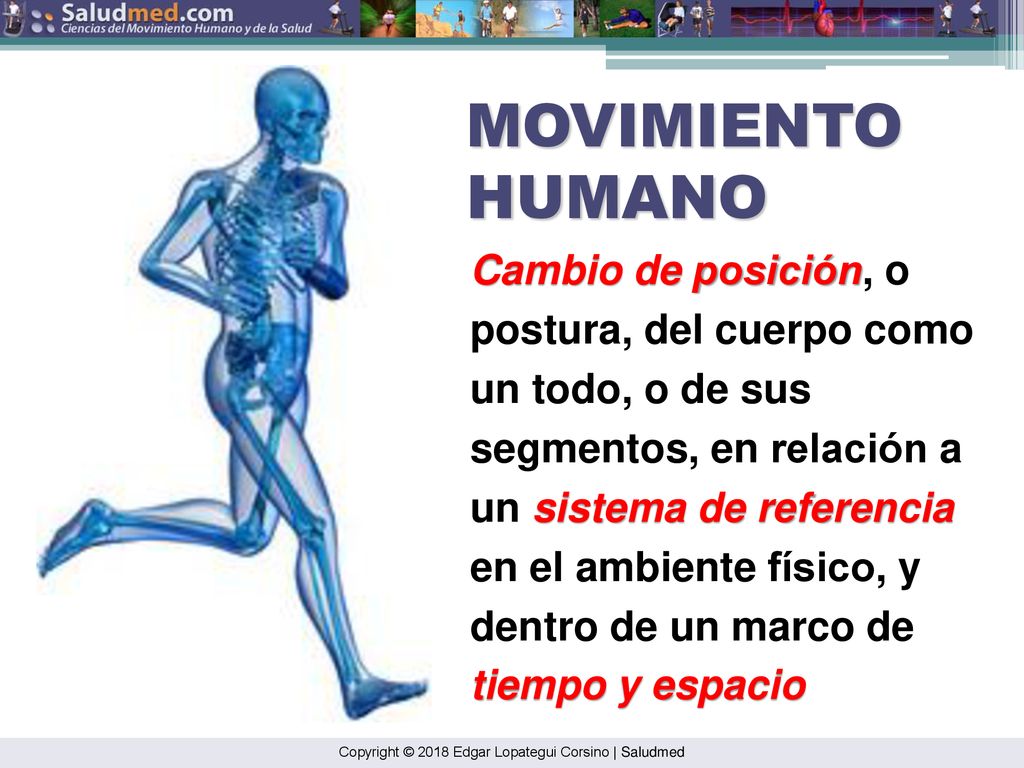 Saludmed.com
Ciencias del Movimiento Humano y de la Salud

MOVIMIENTO HUMANO

Cambio de posición, o postura, del cuerpo como un todo, o de sus segmentos, en relación a un sistema de referencia en el ambiente físico, y dentro de un marco de tiempo y espacio

Copyright © 2018 Edgar Lopategui Corsino | Saludmed